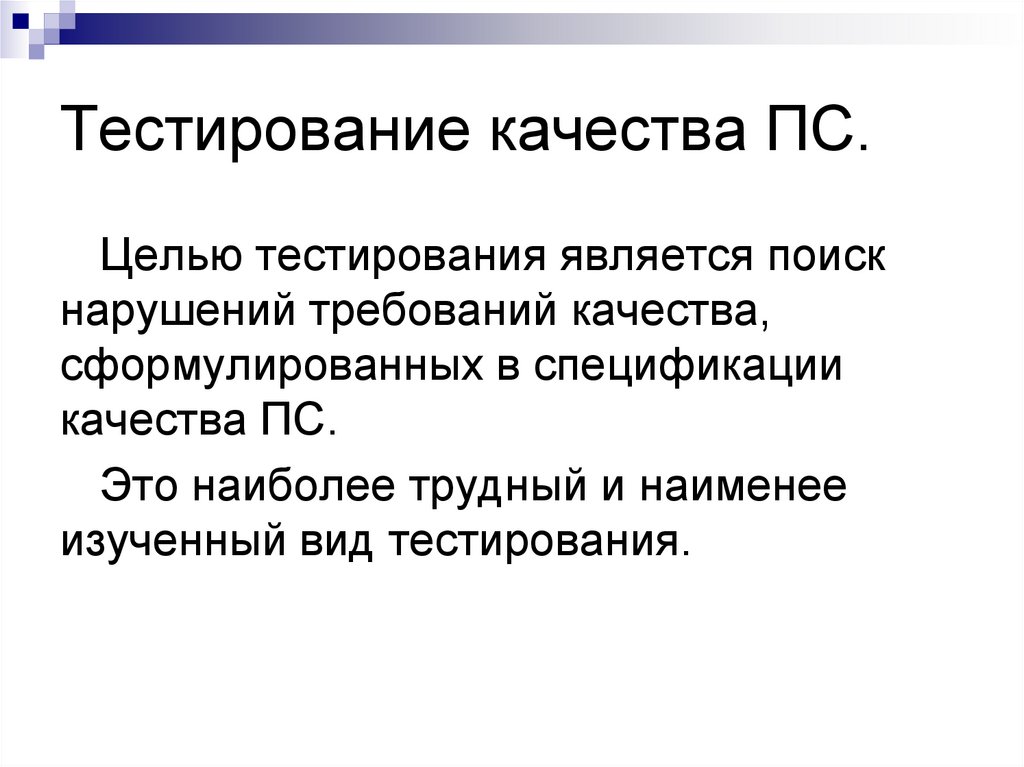 Тестирование качества ПС.

Целью тестирования является поиск нарушений требований качества, сформулированных в спецификации качества ПС.

Это наиболее трудный и наименее изученный вид тестирования.